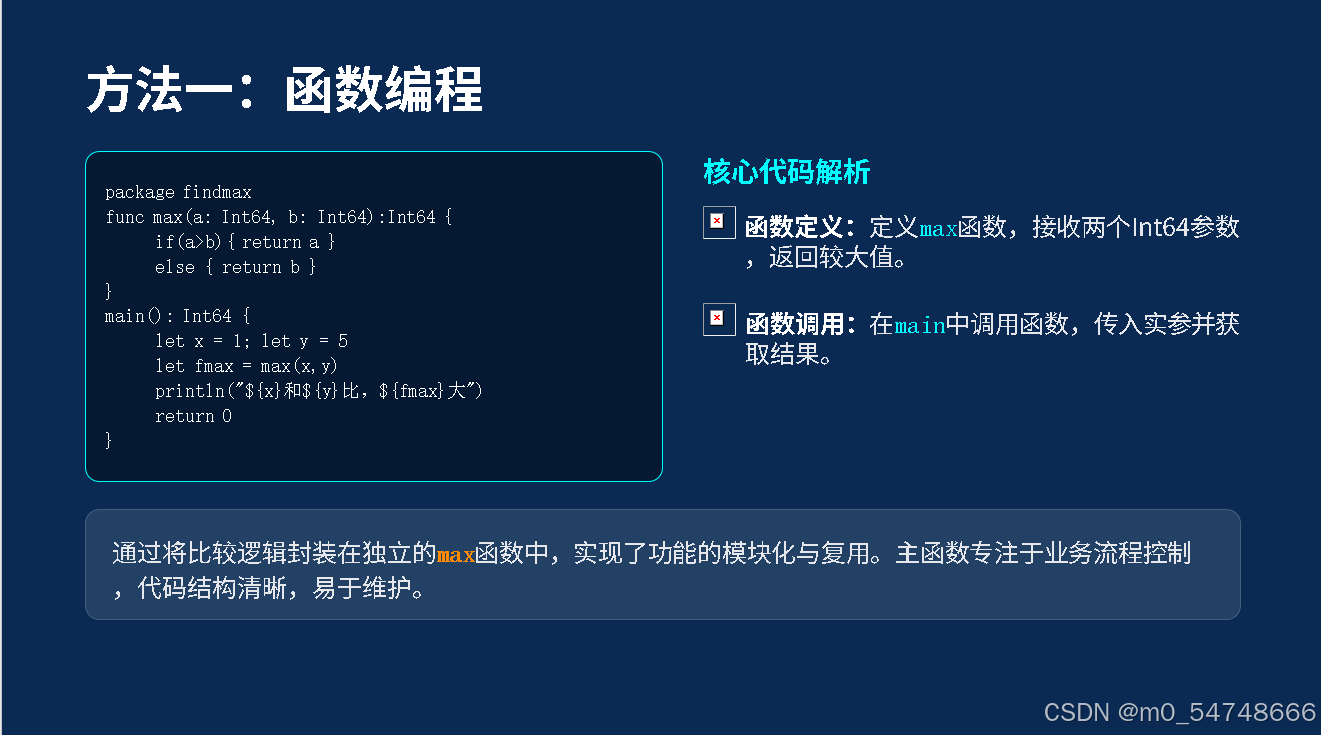 方法一：函数编程

package findmax
func max(a: Int64, b: Int64):Int64 {
if(a>b){ return a }
else { return b }
}
main(): Int64 {
let x = 1; let y = 5
let fmax = max(x,y)
println("${x}和${y}比，${fmax}大")
return 0
}

核心代码解析

函数定义：定义max函数，接收两个Int64参数，返回较大值。

函数调用：在main中调用函数，传入实参并获取结果。

通过将比较逻辑封装在独立的max函数中，实现了功能的模块化与复用。主函数专注于业务流程控制，代码结构清晰，易于维护。

CSDN @m0_54748666